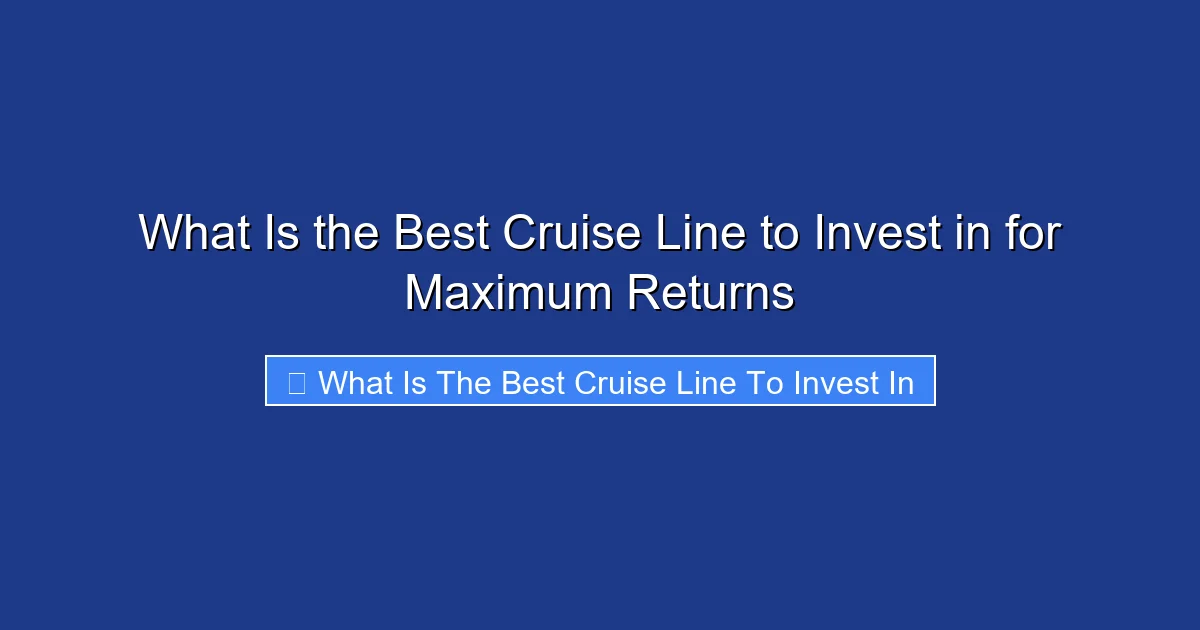 What Is the Best Cruise Line to Invest in for Maximum Returns

What Is The Best Cruise Line To Invest In